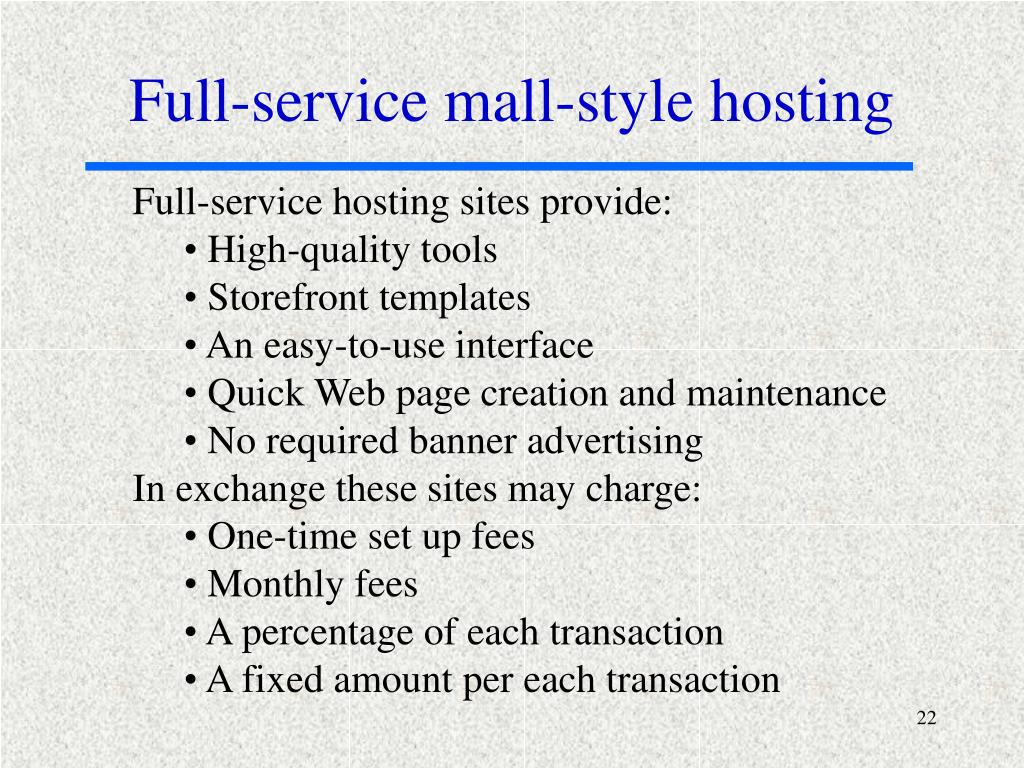 Full-service mall-style hosting

Full-service hosting sites provide:
• High-quality tools
• Storefront templates
• An easy-to-use interface
• Quick Web page creation and maintenance
• No required banner advertising
In exchange these sites may charge:
• One-time set up fees
• Monthly fees
• A percentage of each transaction
• A fixed amount per each transaction

22